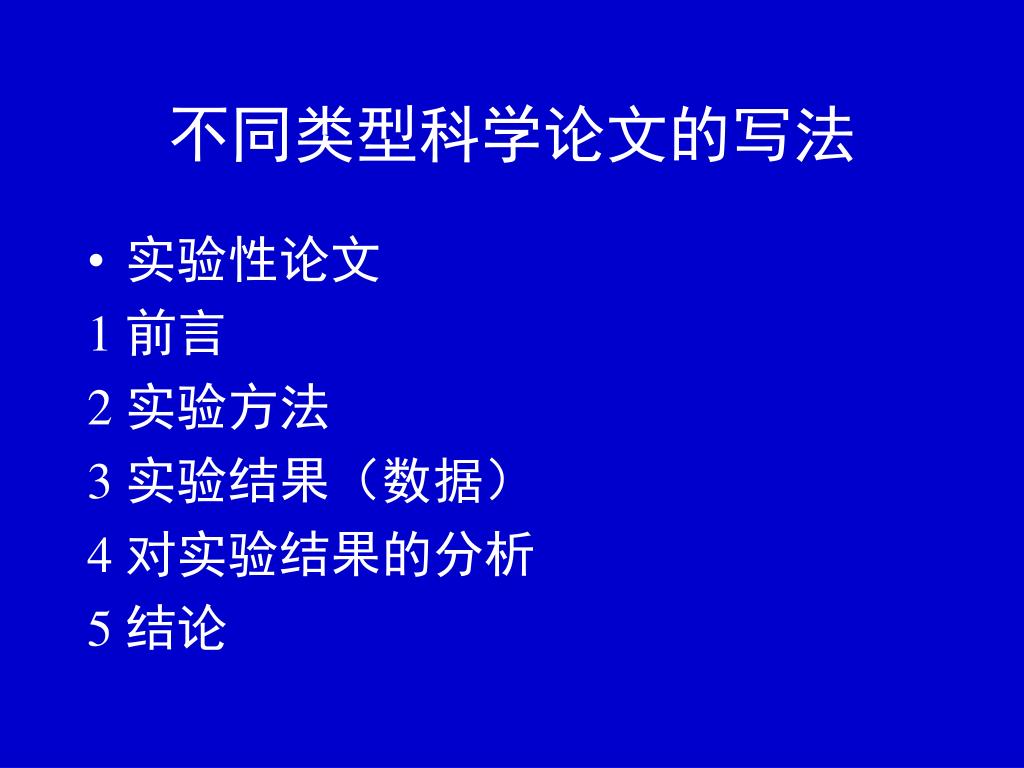 不同类型科学论文的写法

• 实验性论文
1 前言
2 实验方法
3 实验结果（数据）
4 对实验结果的分析
5 结论